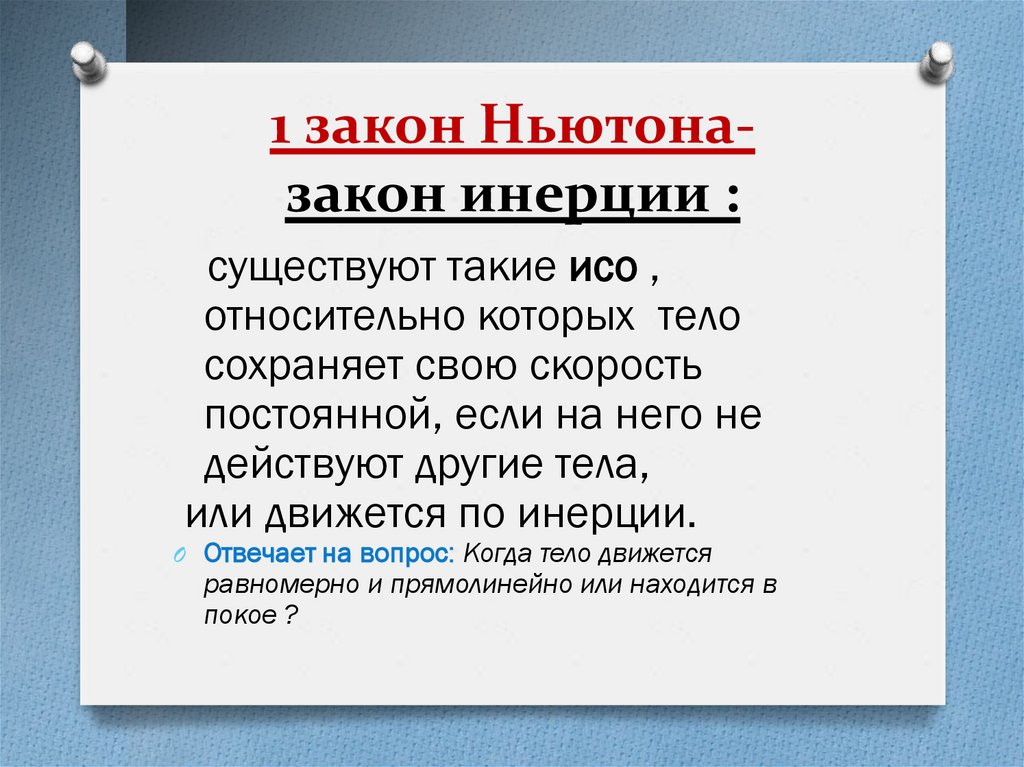 1 закон Ньютона-
закон инерции :

существуют такие ИСО , относительно которых тело сохраняет свою скорость постоянной, если на него не действуют другие тела,
или движется по инерции.

Отвечает на вопрос: Когда тело движется равномерно и прямолинейно или находится в покое ?